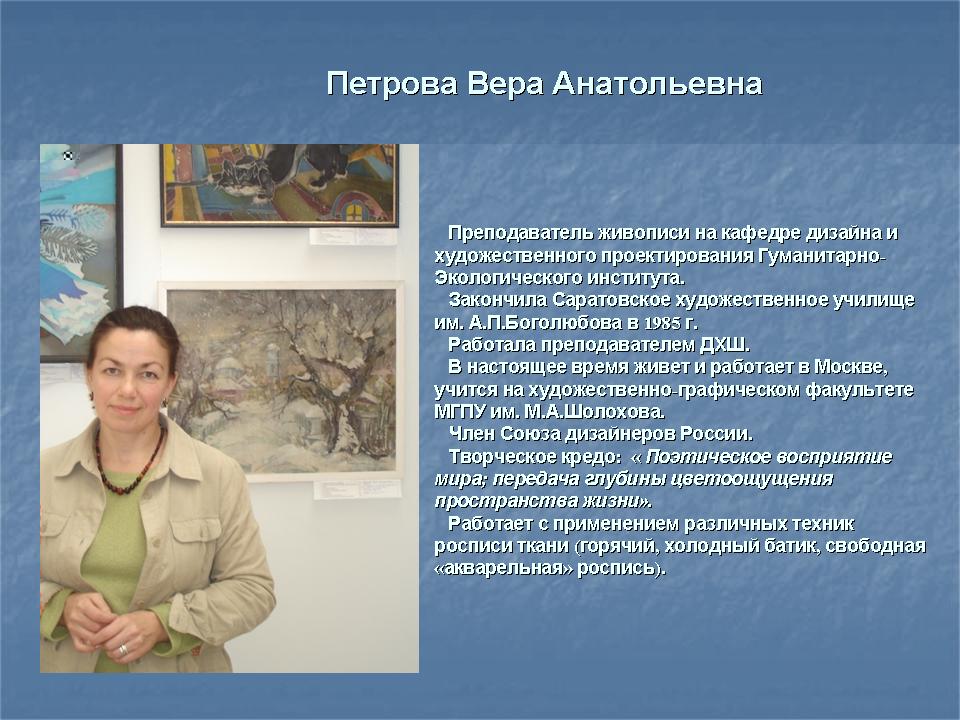 Петрова Вера Анатольевна

Преподаватель живописи на кафедре дизайна и художественного проектирования Гуманитарно-Экологического института.

Закончила Саратовское художественное училище им. А.П.Боголюбова в 1985 г.

Работала преподавателем ДХШ.

В настоящее время живет и работает в Москве, учится на художественно-графическом факультете МГПУ им. М.А.Шолохова.

Член Союза дизайнеров России.

Творческое кредо: « Поэтическое восприятие мира; передача глубины цветоощущения пространства жизни».

Работает с применением различных техник росписи ткани (горячий, холодный батик, свободная «акварельная» роспись).